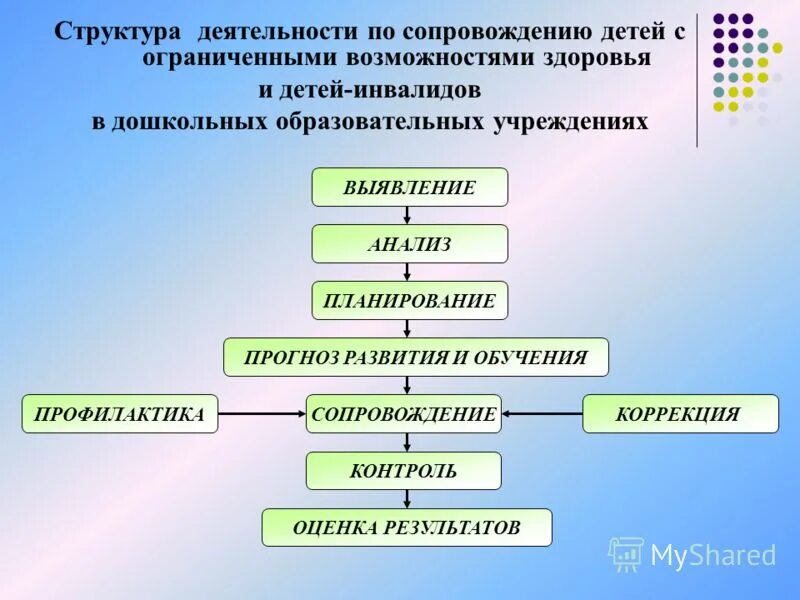 Структура деятельности по сопровождению детей с ограниченными возможностями здоровья
и детей-инвалидов
в дошкольных образовательных учреждениях

ВЫЯВЛЕНИЕ

АНАЛИЗ

ПЛАНИРОВАНИЕ

ПРОГНОЗ РАЗВИТИЯ И ОБУЧЕНИЯ

ПРОФИЛАКТИКА

СОПРОВОЖДЕНИЕ

КОРРЕКЦИЯ

КОНТРОЛЬ

ОЦЕНКА РЕЗУЛЬТАТОВ

MyShared